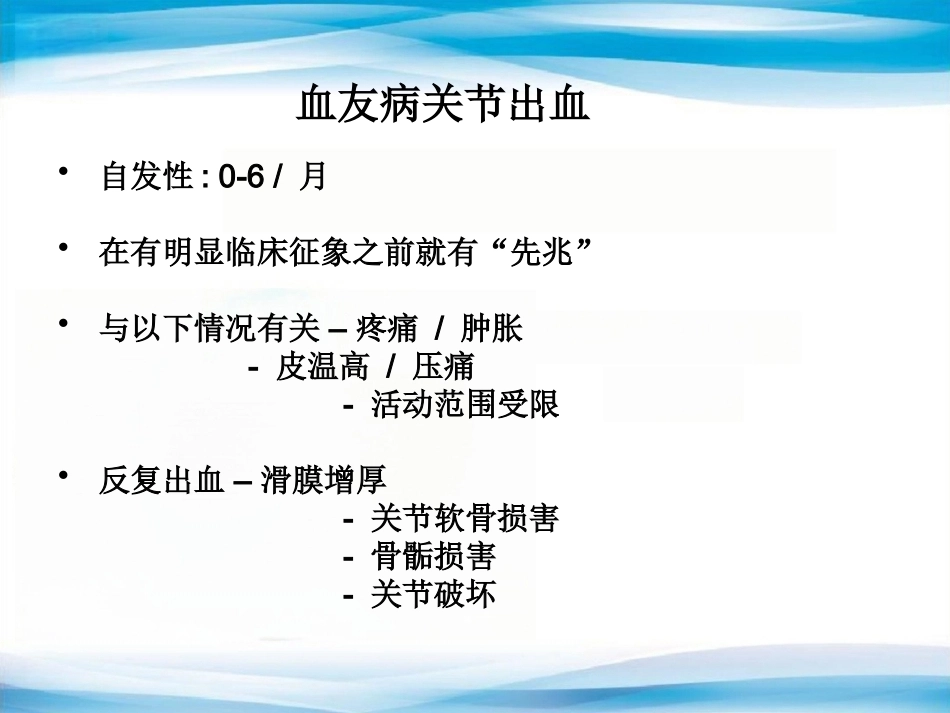 血友病关节出血

• 自发性 : 0-6 / 月

• 在有明显临床征象之前就有“先兆”

• 与以下情况有关 – 疼痛 / 肿胀
- 皮温高 / 压痛
- 活动范围受限

• 反复出血 – 滑膜增厚
- 关节软骨损害
- 骨骺损害
- 关节破坏